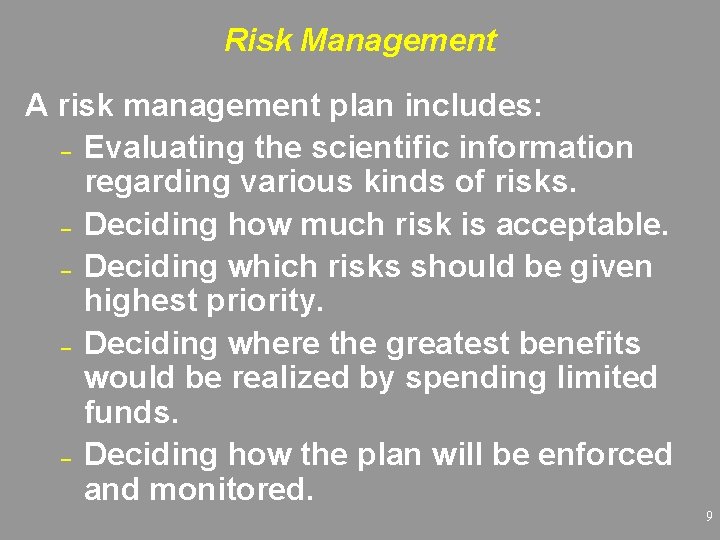 Risk Management

A risk management plan includes:

– Evaluating the scientific information regarding various kinds of risks.
– Deciding how much risk is acceptable.
– Deciding which risks should be given highest priority.
– Deciding where the greatest benefits would be realized by spending limited funds.
– Deciding how the plan will be enforced and monitored.

9